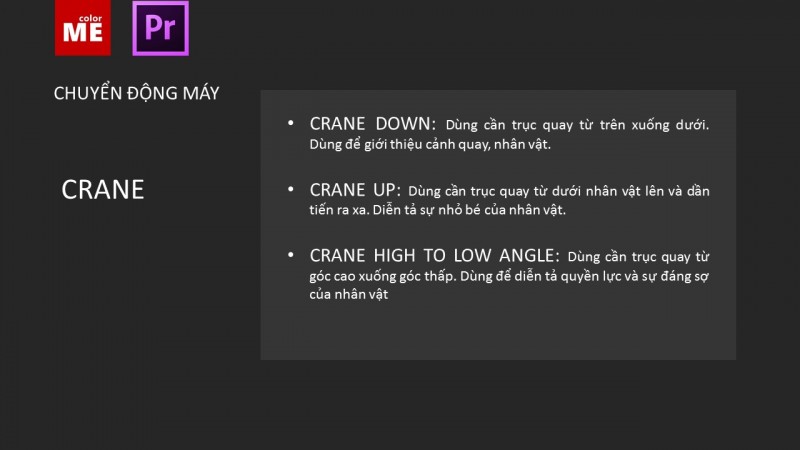 color ME

Pr

CHUYỂN ĐỘNG MÁY

CRANE

• CRANE DOWN: Dùng cần trục quay từ trên xuống dưới. Dùng để giới thiệu cảnh quay, nhân vật.

• CRANE UP: Dùng cần trục quay từ dưới nhân vật lên và dần tiến ra xa. Diễn tả sự nhỏ bé của nhân vật.

• CRANE HIGH TO LOW ANGLE: Dùng cần trục quay từ góc cao xuống góc thấp. Dùng để diễn tả quyền lực và sự đáng sợ của nhân vật